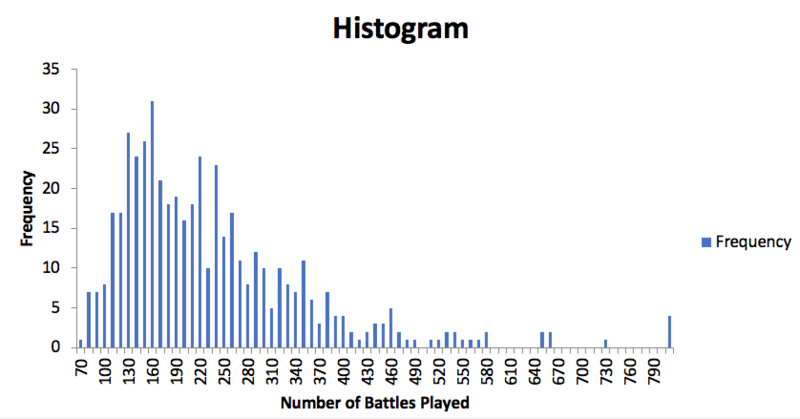 Histogram

Frequency

35
30
25
20
15
10
5
0

70
100
130
160
190
220
250
280
310
340
370
400
430
460
490
520
550
580
610
640
670
700
730
760
790

Number of Battles Played

Frequency